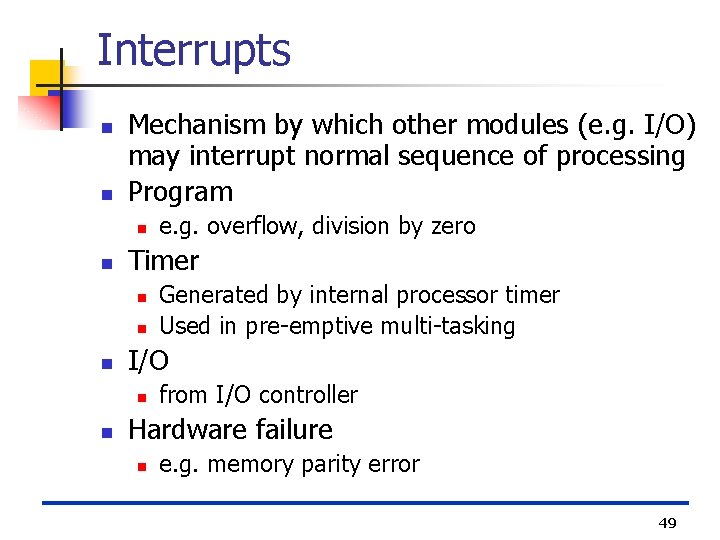 Interrupts

- Mechanism by which other modules (e.g. I/O) may interrupt normal sequence of processing
- Program
  - e.g. overflow, division by zero
- Timer
  - Generated by internal processor timer
  - Used in pre-emptive multi-tasking
- I/O
  - from I/O controller
- Hardware failure
  - e.g. memory parity error

49